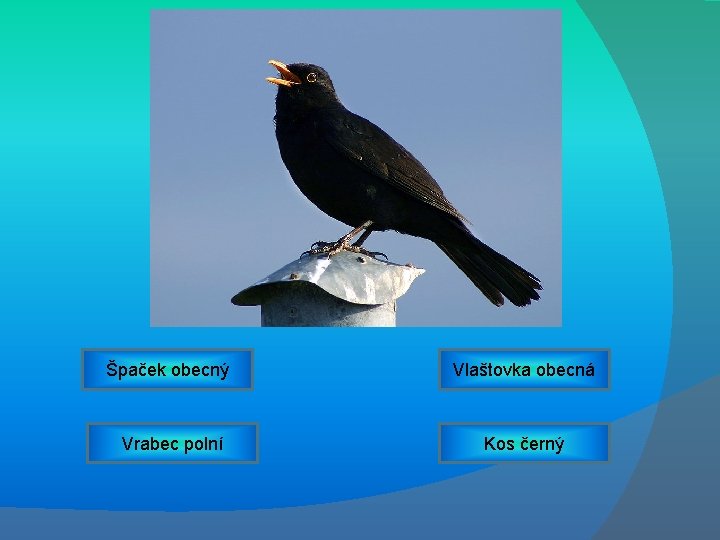 Špaček obecný

Vlaštovka obecná

Vrabec polní

Kos černý